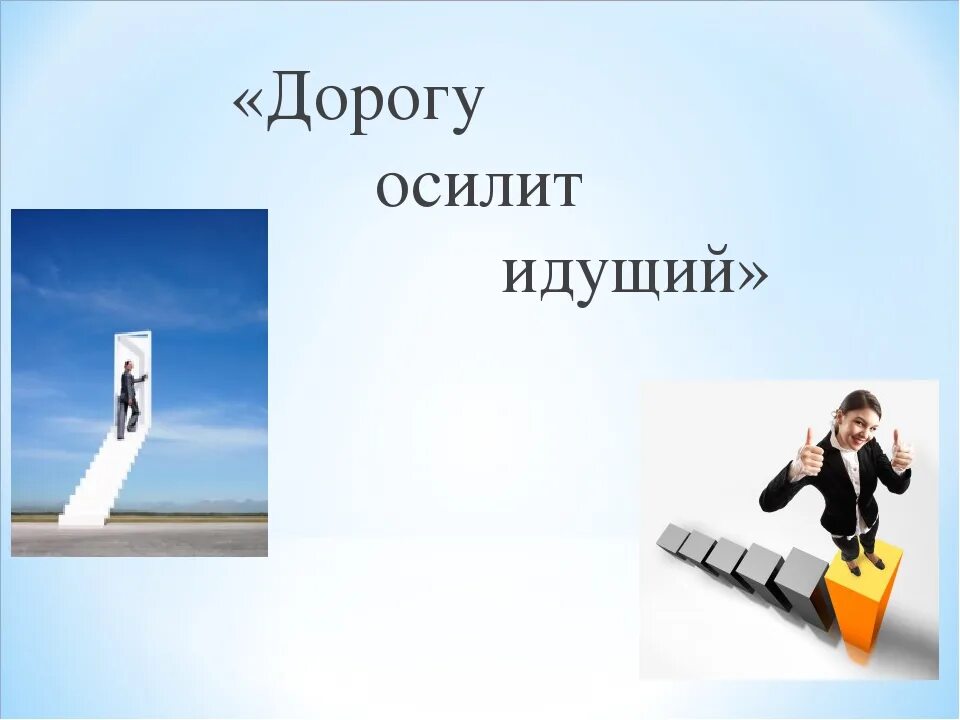 «Дорогу
осилит
идущий»